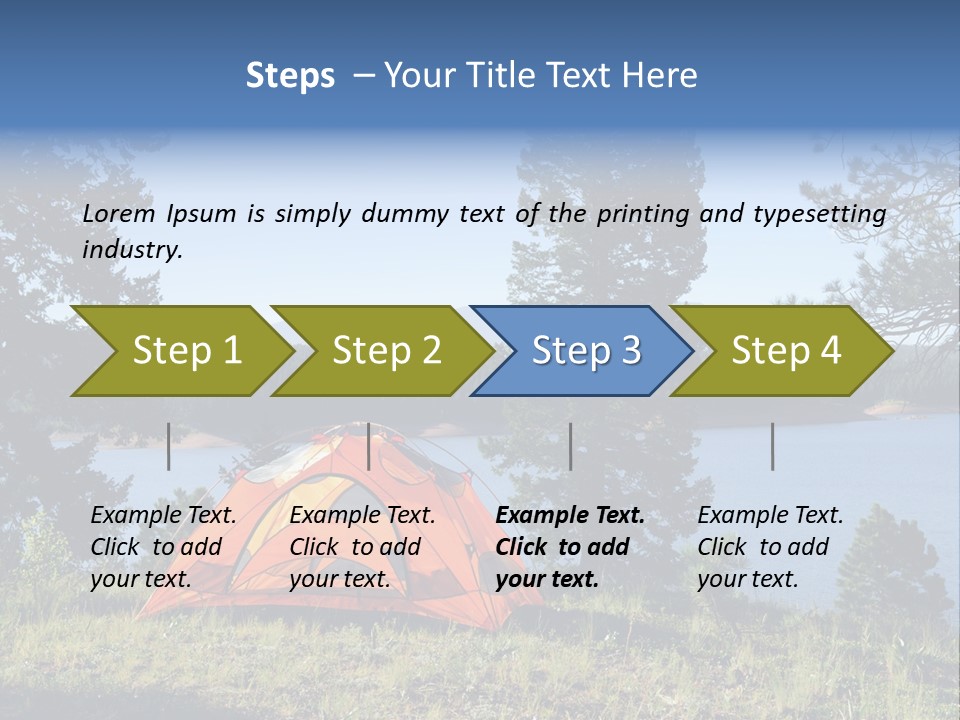 Steps – Your Title Text Here

Lorem Ipsum is simply dummy text of the printing and typesetting industry.

Step 1

Step 2

Step 3

Step 4

Example Text. Click to add your text.

Example Text. Click to add your text.

Example Text. Click to add your text.

Example Text. Click to add your text.